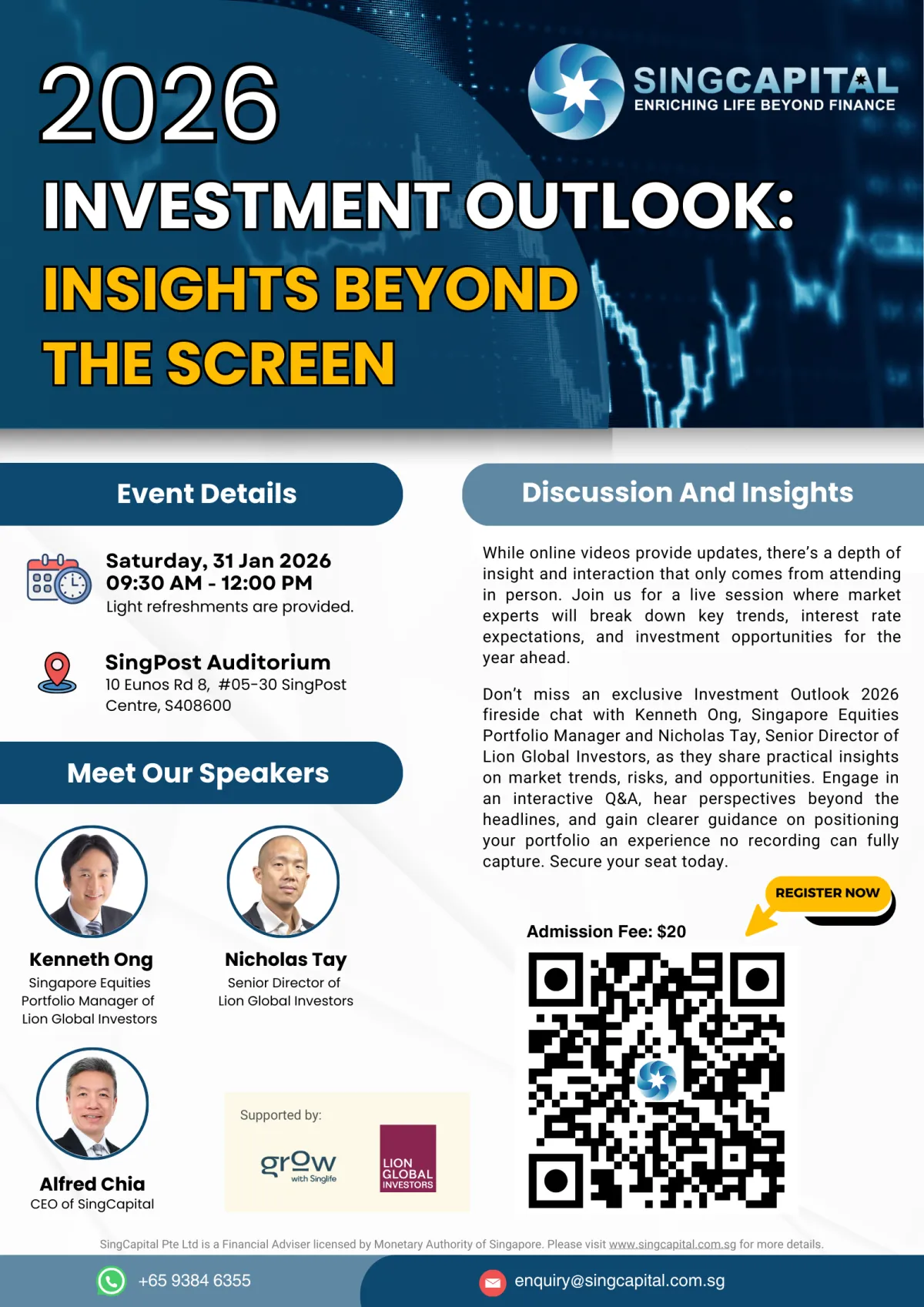 2026

SINGCAPITAL
ENRICHING LIFE BEYOND FINANCE

INVESTMENT OUTLOOK:
INSIGHTS BEYOND THE SCREEN

Event Details

Saturday, 31 Jan 2026
09:30 AM - 12:00 PM
Light refreshments are provided.

SingPost Auditorium
10 Eunos Rd 8, #05-30 SingPost Centre, S408600

Meet Our Speakers

Kenneth Ong
Singapore Equities Portfolio Manager of Lion Global Investors

Nicholas Tay
Senior Director of Lion Global Investors

Alfred Chia
CEO of SingCapital

Supported by:

grow with Singlife

LION GLOBAL INVESTORS

Discussion And Insights

While online videos provide updates, there's a depth of insight and interaction that only comes from attending in person. Join us for a live session where market experts will break down key trends, interest rate expectations, and investment opportunities for the year ahead.

Don't miss an exclusive Investment Outlook 2026 fireside chat with Kenneth Ong, Singapore Equities Portfolio Manager and Nicholas Tay, Senior Director of Lion Global Investors, as they share practical insights on market trends, risks, and opportunities. Engage in an interactive Q&A, hear perspectives beyond the headlines, and gain clearer guidance on positioning your portfolio an experience no recording can fully capture. Secure your seat today.

REGISTER NOW

Admission Fee: $20

SingCapital Pte Ltd is a Financial Adviser licensed by Monetary Authority of Singapore. Please visit www.singcapital.com.sg for more details.

+65 9384 6355

enquiry@singcapital.com.sg